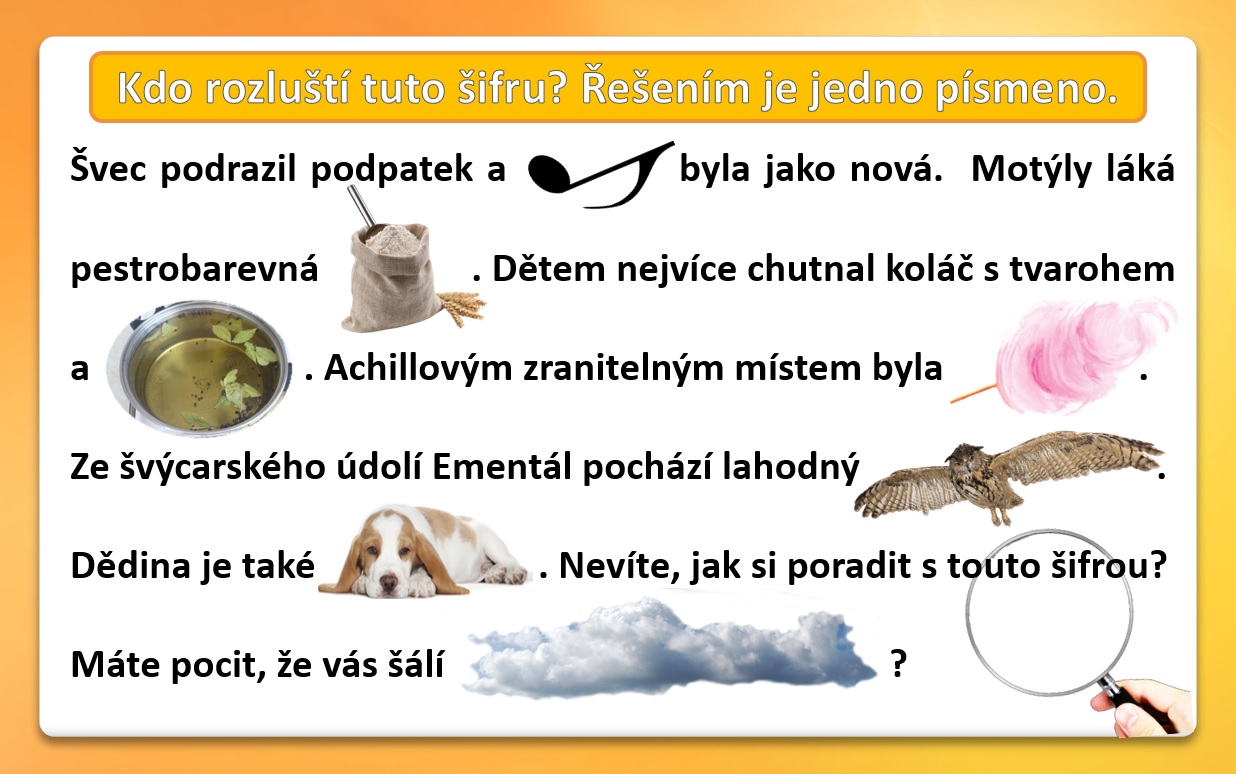 Kdo rozluští tuto šifru? Řešením je jedno písmeno.

Švec podrazil podpatek a byla jako nová. Motýly láká pestrobarevná . Dětem nejvíce chutnal koláč s tvarohem a . Achillovým zranitelným místem byla . Ze švýcarského údolí Ementál pochází lahodný . Dědina je také . Nevíte, jak si poradit s touto šifrou? Máte pocit, že vás šálí ?